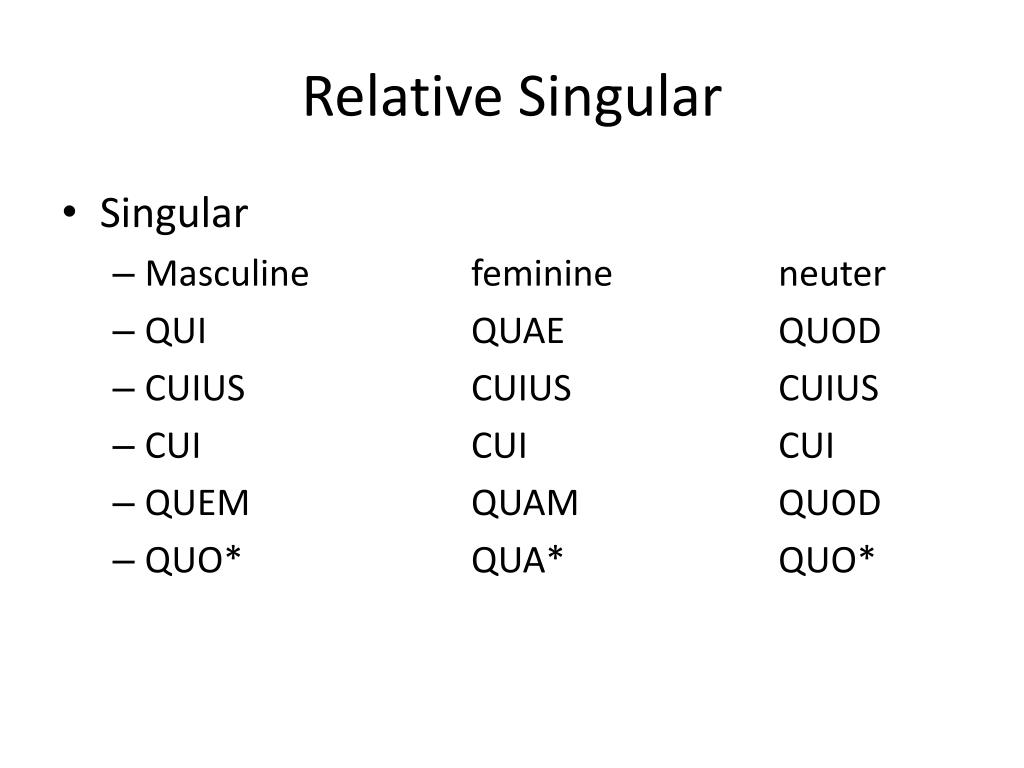 Relative Singular

• Singular
– Masculine feminine neuter
– QUI QUAE QUOD
– CUIUS CUIUS CUIUS
– CUI CUI CUI
– QUEM QUAM QUOD
– QUO* QUA* QUO*